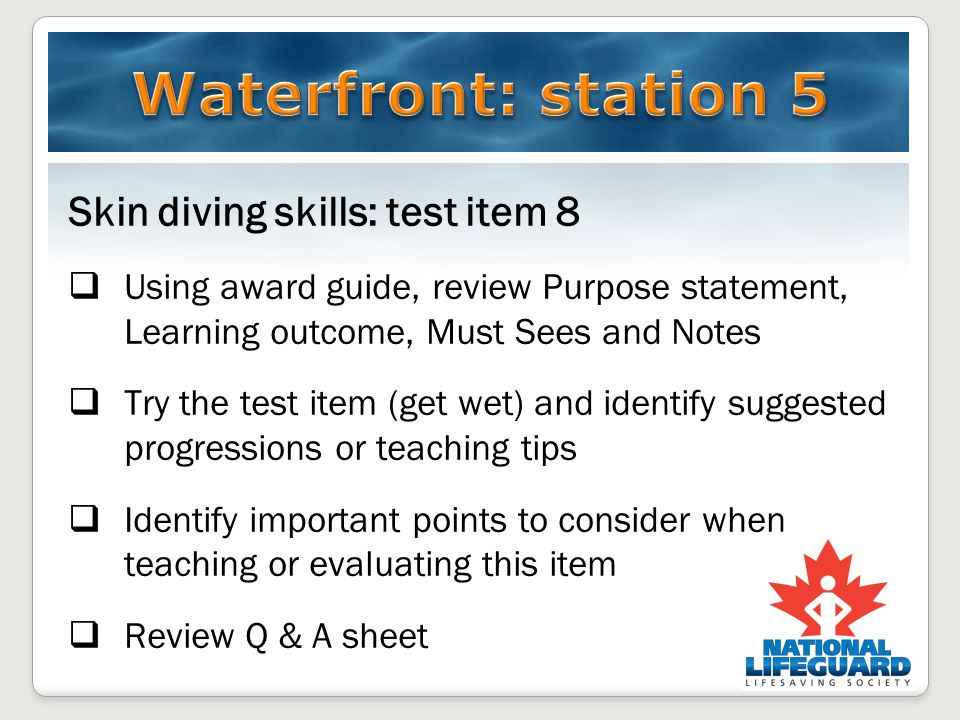 Waterfront: station 5

Skin diving skills: test item 8

❑ Using award guide, review Purpose statement, Learning outcome, Must Sees and Notes

❑ Try the test item (get wet) and identify suggested progressions or teaching tips

❑ Identify important points to consider when teaching or evaluating this item

❑ Review Q & A sheet

NATIONAL LIFEGUARD
LIFESAVING SOCIETY